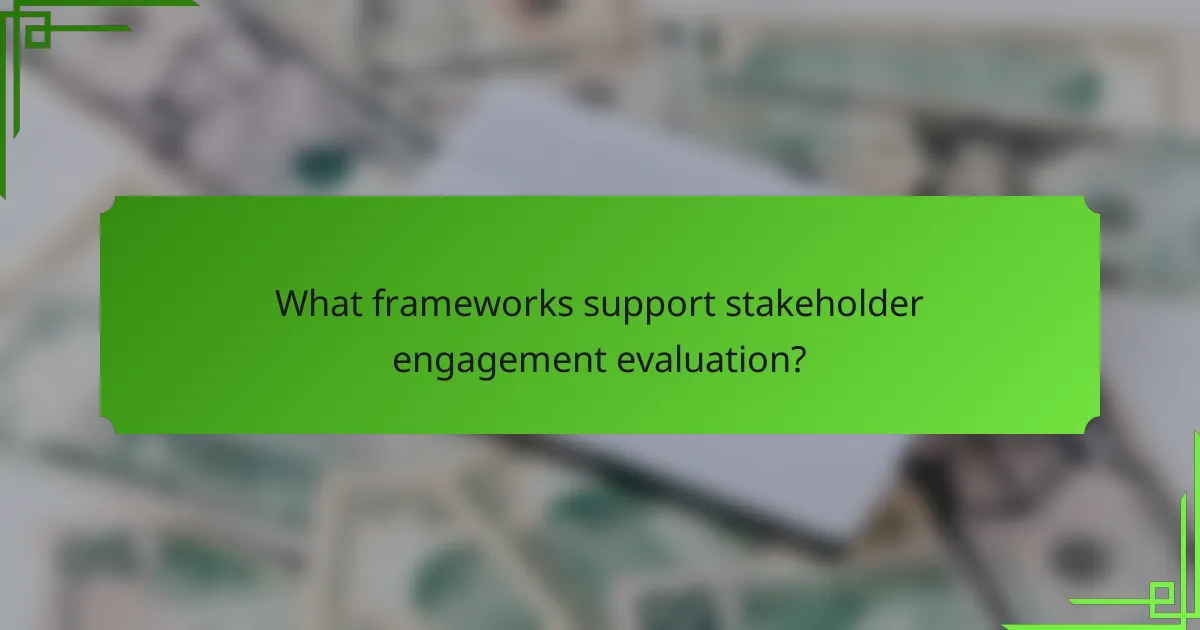 What frameworks support stakeholder engagement evaluation?